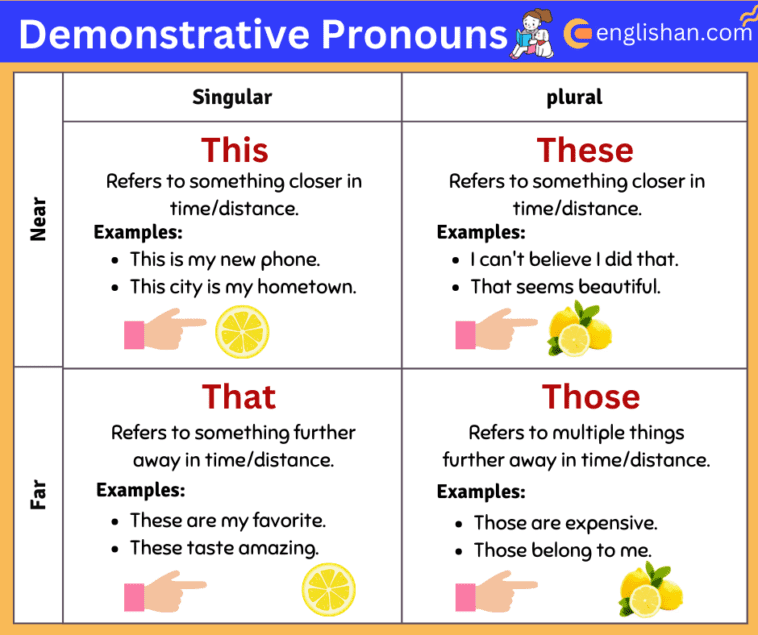 Demonstrative Pronouns

englishan.com

| | Singular | plural |
|---|---|---|
| Near | **This** Refers to something closer in time/distance. **Examples:** • This is my new phone. • This city is my hometown. | **These** Refers to something closer in time/distance. **Examples:** • I can't believe I did that. • That seems beautiful. |
| Far | **That** Refers to something further away in time/distance. **Examples:** • These are my favorite. • These taste amazing. | **Those** Refers to multiple things further away in time/distance. **Examples:** • Those are expensive. • Those belong to me. |